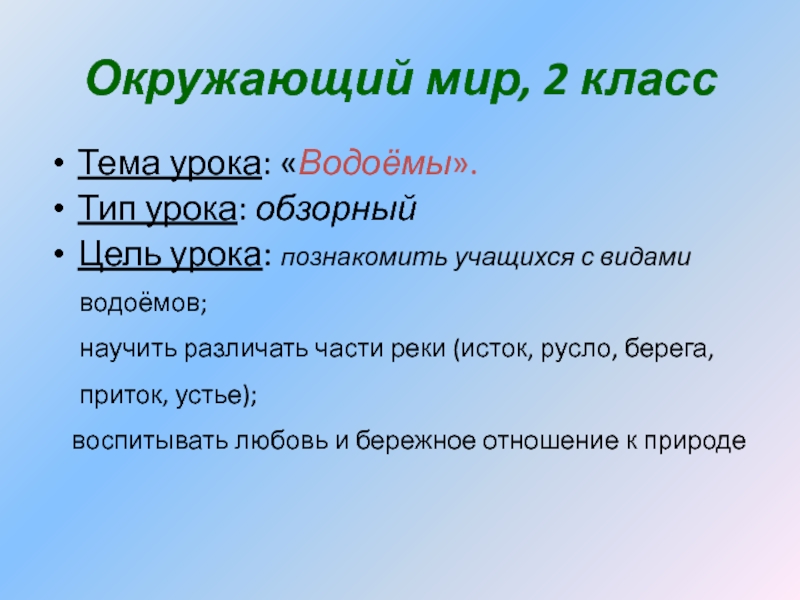 Окружающий мир, 2 класс

• Тема урока: «Водоёмы».
• Тип урока: обзорный
• Цель урока: познакомить учащихся с видами водоёмов;
научить различать части реки (исток, русло, берега, приток, устье);
воспитывать любовь и бережное отношение к природе